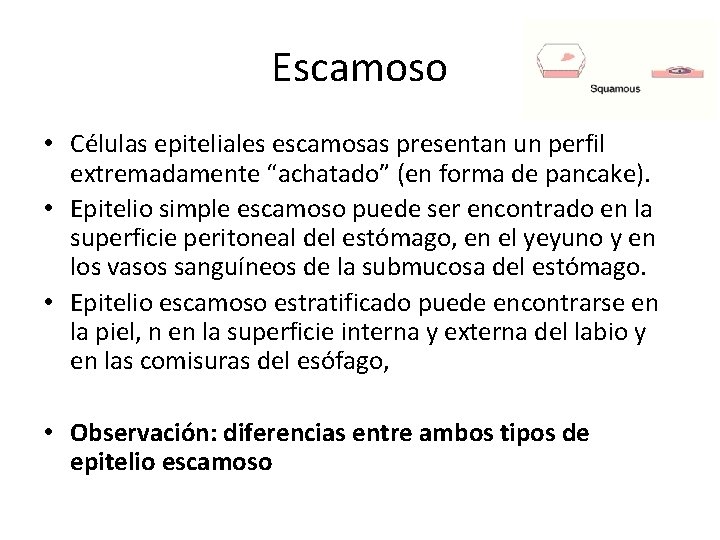 Escamoso

Squamous

• Células epiteliales escamosas presentan un perfil extremadamente “achatado” (en forma de pancake).
• Epitelio simple escamoso puede ser encontrado en la superficie peritoneal del estómago, en el yeyuno y en los vasos sanguíneos de la submucosa del estómago.
• Epitelio escamoso estratificado puede encontrarse en la piel, n en la superficie interna y externa del labio y en las comisuras del esófago,

• Observación: diferencias entre ambos tipos de epitelio escamoso